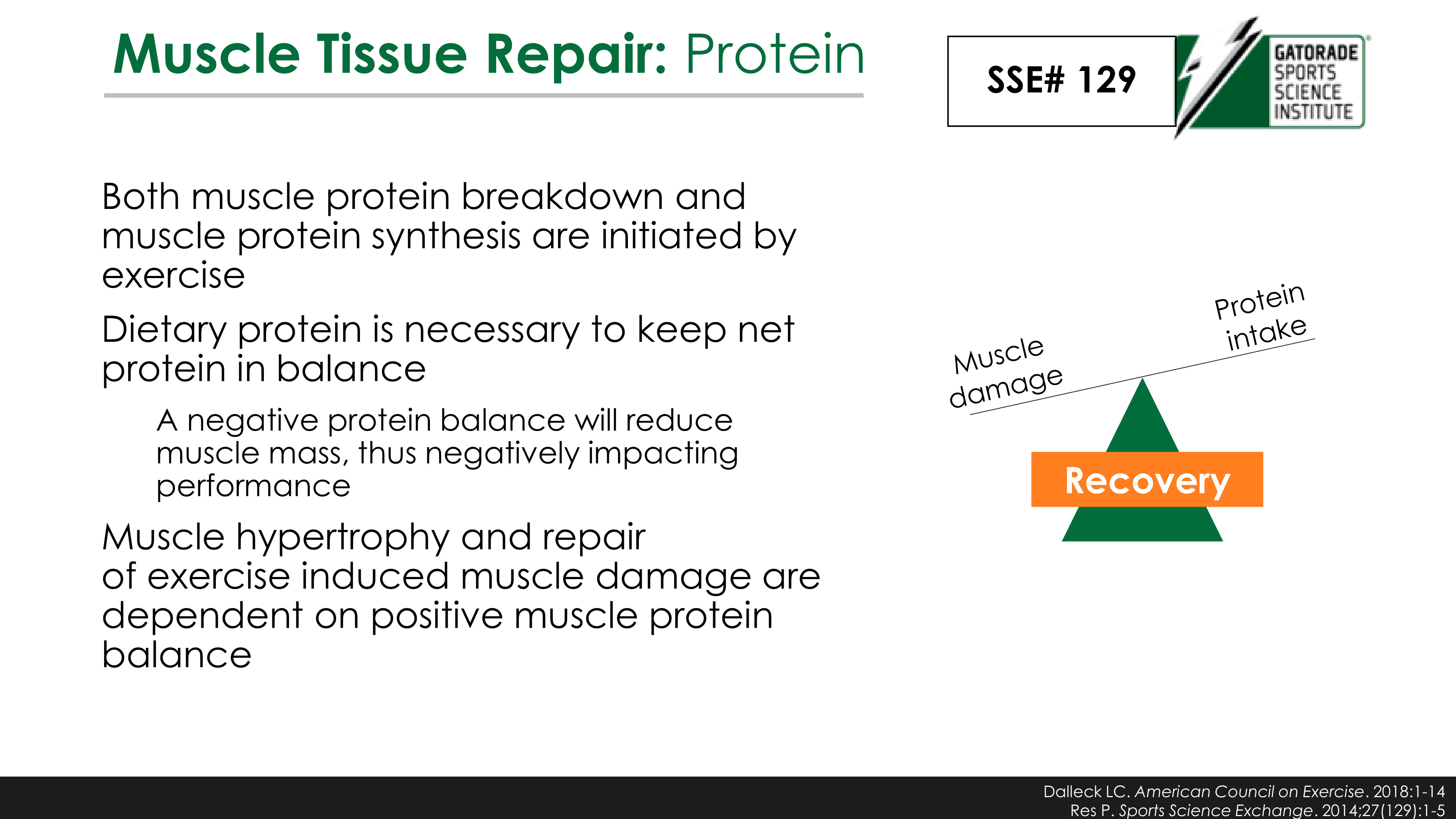 Muscle Tissue Repair: Protein

SSE# 129

GATORADE SPORTS SCIENCE INSTITUTE

Both muscle protein breakdown and muscle protein synthesis are initiated by exercise

Dietary protein is necessary to keep net protein in balance

A negative protein balance will reduce muscle mass, thus negatively impacting performance

Muscle hypertrophy and repair of exercise induced muscle damage are dependent on positive muscle protein balance

Muscle damage

Protein intake

Recovery

Dalleck LC. American Council on Exercise. 2018:1-14
Res P. Sports Science Exchange. 2014;27(129):1-5